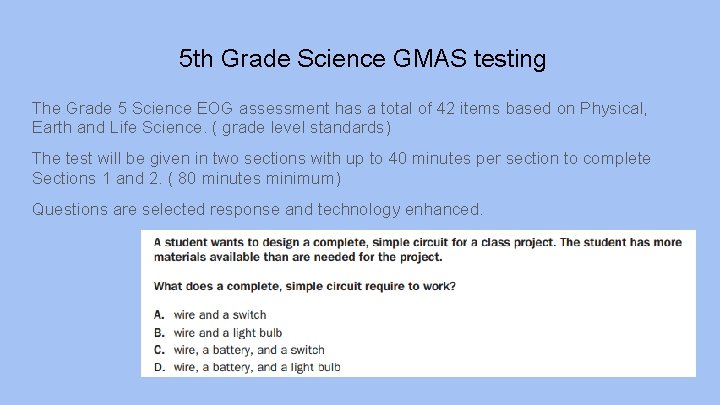 5th Grade Science GMAS testing

The Grade 5 Science EOG assessment has a total of 42 items based on Physical, Earth and Life Science. ( grade level standards)

The test will be given in two sections with up to 40 minutes per section to complete Sections 1 and 2. ( 80 minutes minimum)

Questions are selected response and technology enhanced.

A student wants to design a complete, simple circuit for a class project. The student has more materials available than are needed for the project.

What does a complete, simple circuit require to work?

A. wire and a switch
B. wire and a light bulb
C. wire, a battery, and a switch
D. wire, a battery, and a light bulb